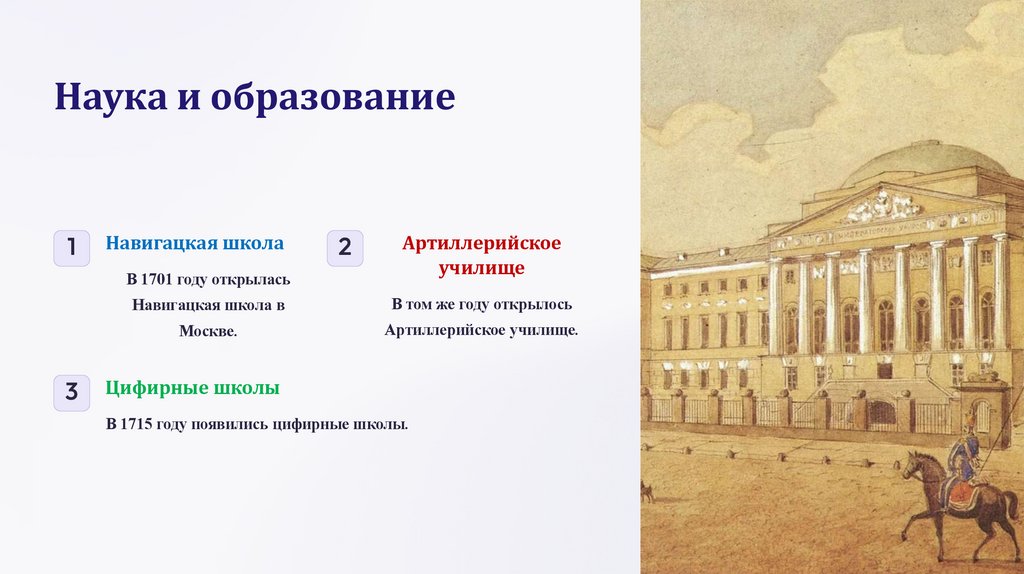 Наука и образование

1

Навигацкая школа

В 1701 году открылась Навигацкая школа в Москве.

2

Артиллерийское училище

В том же году открылось Артиллерийское училище.

3

Цифирные школы

В 1715 году появились цифирные школы.